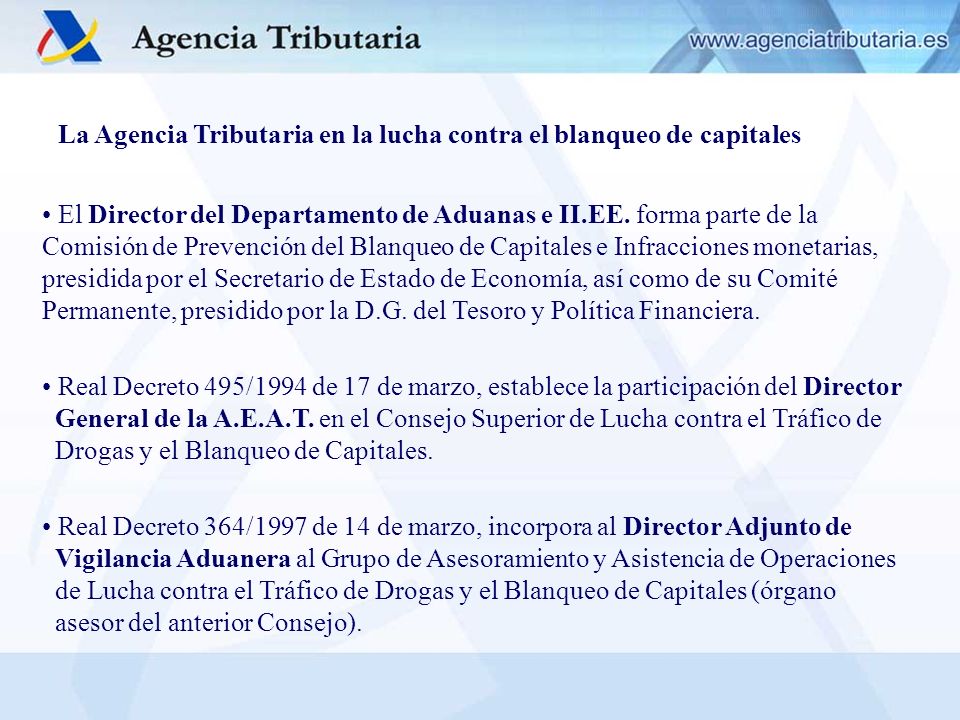 Agencia Tributaria

www.agenciatributaria.es

La Agencia Tributaria en la lucha contra el blanqueo de capitales

• El Director del Departamento de Aduanas e II.EE. forma parte de la Comisión de Prevención del Blanqueo de Capitales e Infracciones monetarias, presidida por el Secretario de Estado de Economía, así como de su Comité Permanente, presidido por la D.G. del Tesoro y Política Financiera.

• Real Decreto 495/1994 de 17 de marzo, establece la participación del Director General de la A.E.A.T. en el Consejo Superior de Lucha contra el Tráfico de Drogas y el Blanqueo de Capitales.

• Real Decreto 364/1997 de 14 de marzo, incorpora al Director Adjunto de Vigilancia Aduanera al Grupo de Asesoramiento y Asistencia de Operaciones de Lucha contra el Tráfico de Drogas y el Blanqueo de Capitales (órgano asesor del anterior Consejo).